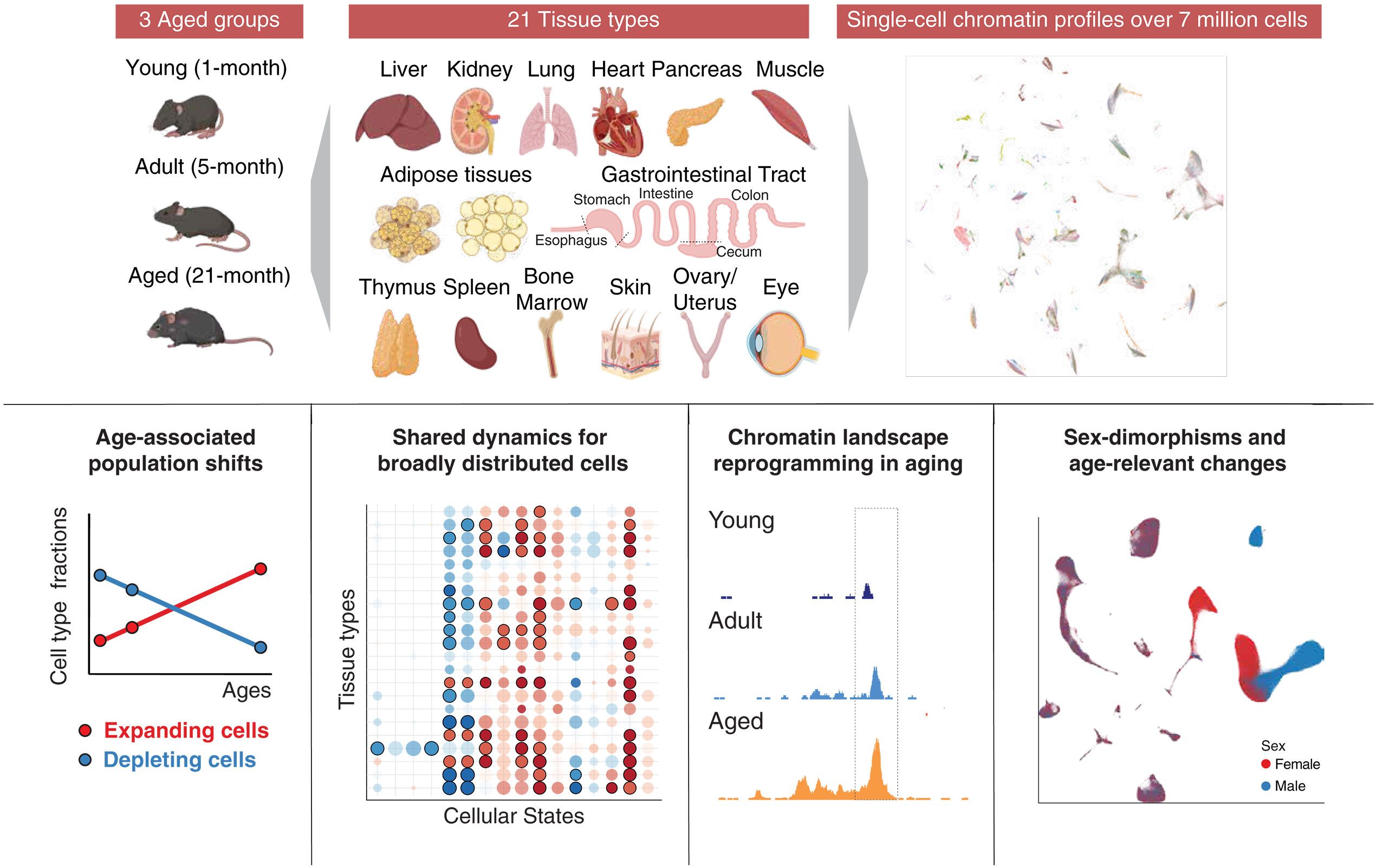 3 Aged groups

Young (1-month)

Adult (5-month)

Aged (21-month)

21 Tissue types

Liver Kidney Lung Heart Pancreas Muscle

Adipose tissues

Gastrointestinal Tract

Stomach Intestine Colon

Esophagus

Cecum

Thymus Spleen Bone Marrow Skin Ovary/ Uterus Eye

Single-cell chromatin profiles over 7 million cells

Age-associated population shifts

Cell type fractions

Ages

Expanding cells

Depleting cells

Shared dynamics for broadly distributed cells

Tissue types

Cellular States

Chromatin landscape reprogramming in aging

Young

Adult

Aged

Sex-dimorphisms and age-relevant changes

Sex

Female

Male